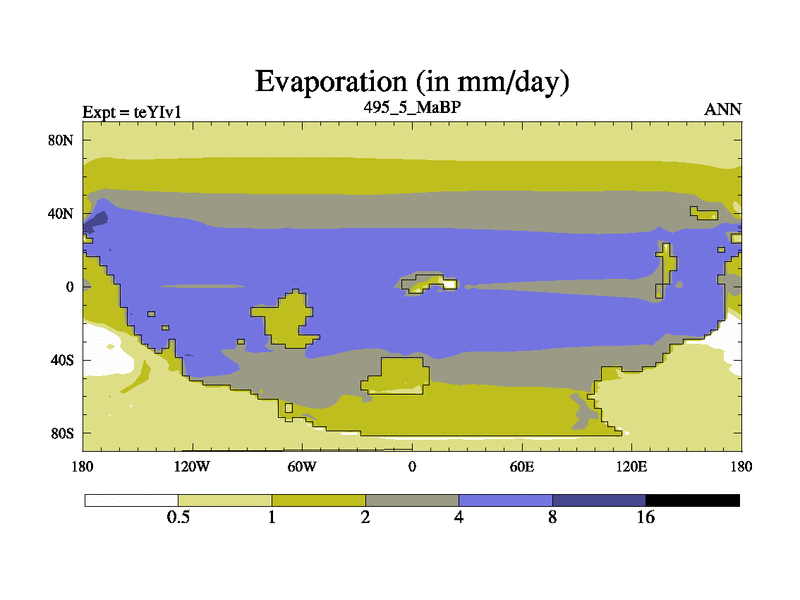 Evaporation (in mm/day)

Expt = teYIv1

495_5_MaBP

ANN

80N

40N

0

40S

80S

180

120W

60W

0

60E

120E

180

0.5

1

2

4

8

16